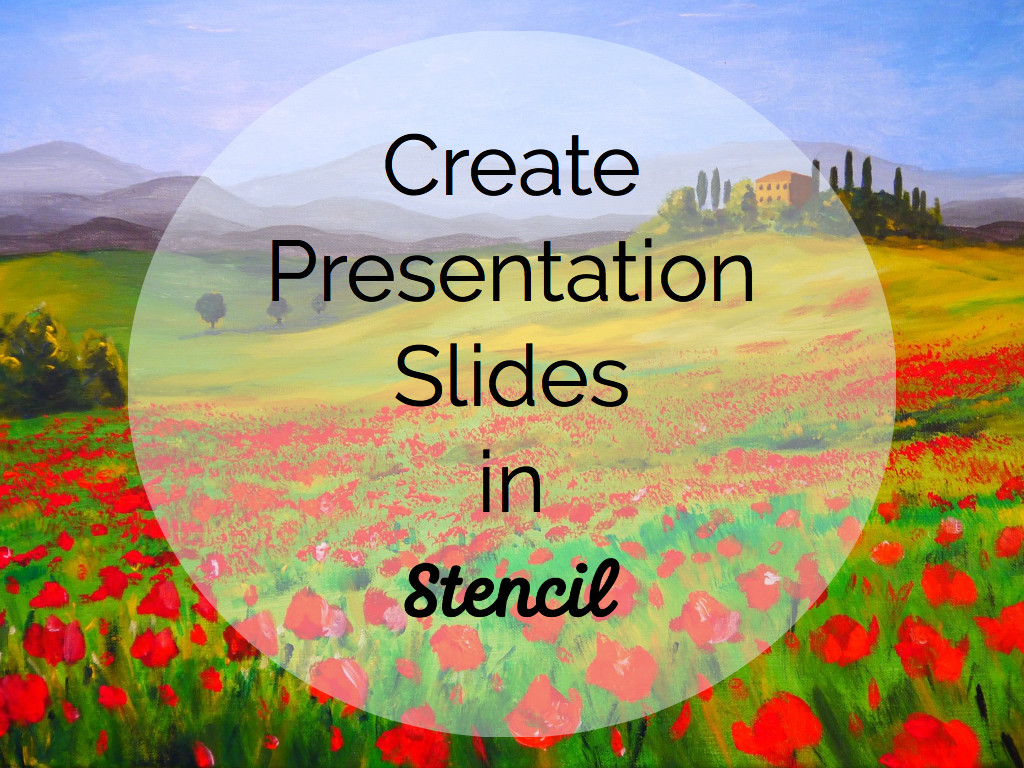 Create
Presentation
Slides
in
Stencil